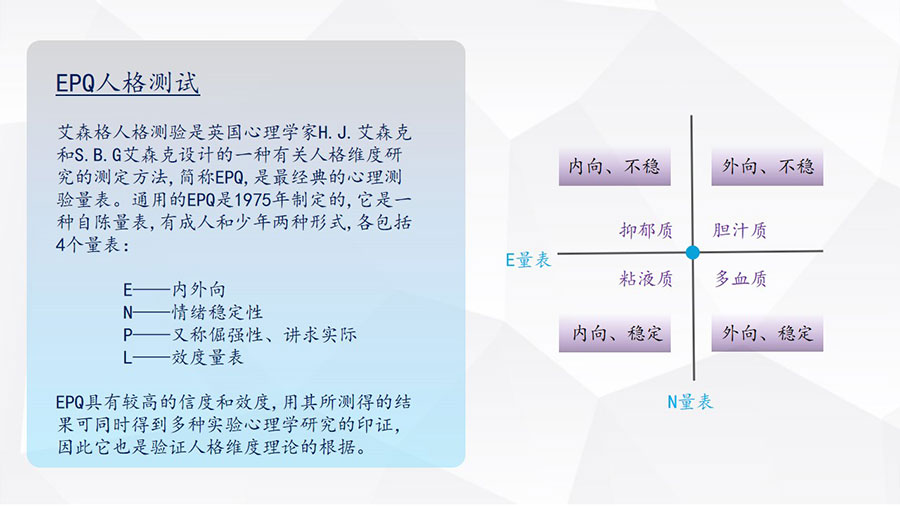 EPQ人格测试

艾森格人格测验是英国心理学家H.J.艾森克和S.B.G艾森克设计的一种有关人格维度研究的测定方法，简称EPQ，是最经典的心理测验量表。通用的EPQ是1975年制定的，它是一种自陈量表，有成人和少年两种形式，各包括4个量表：

E——内外向
N——情绪稳定性
P——又称倔强性、讲求实际
L——效度量表

EPQ具有较高的信度和效度，用其所测得的结果可同时得到多种实验心理学研究的印证，因此它也是验证人格维度理论的根据。

内向、不稳
外向、不稳
抑郁质
胆汁质
E量表
粘液质
多血质
内向、稳定
外向、稳定
N量表